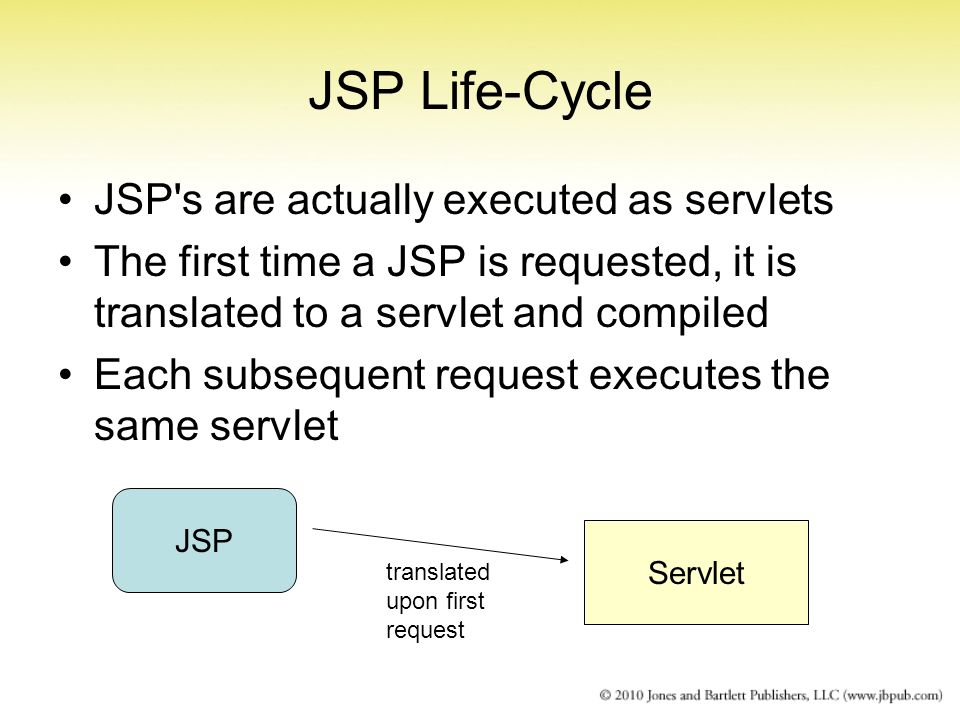 JSP Life-Cycle

• JSP's are actually executed as servlets
• The first time a JSP is requested, it is translated to a servlet and compiled
• Each subsequent request executes the same servlet

JSP

translated upon first request

Servlet

© 2010 Jones and Bartlett Publishers, LLC (www.jbpub.com)